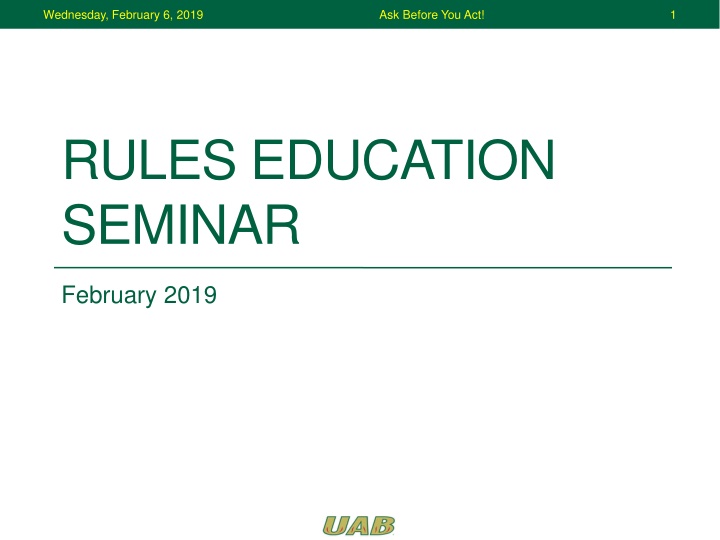 Wednesday, February 6, 2019 Ask Before You Act! 1

RULES EDUCATION SEMINAR

February 2019

UAB